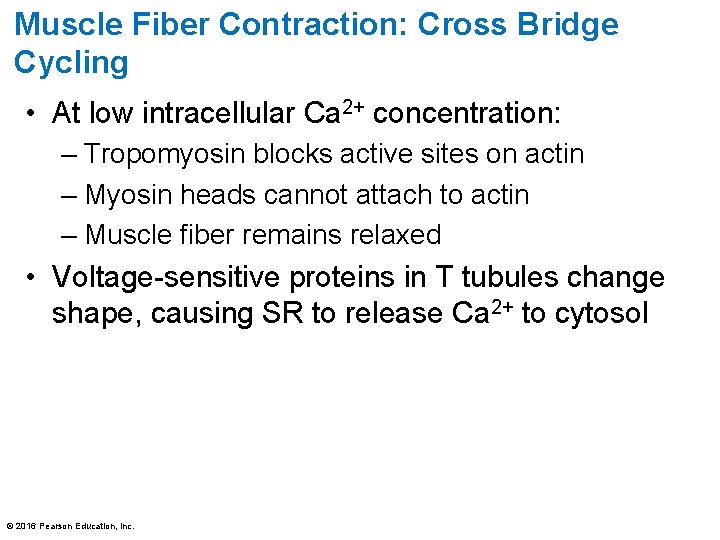 Muscle Fiber Contraction: Cross Bridge Cycling

• At low intracellular $Ca^{2+}$ concentration:
– Tropomyosin blocks active sites on actin
– Myosin heads cannot attach to actin
– Muscle fiber remains relaxed

• Voltage-sensitive proteins in T tubules change shape, causing SR to release $Ca^{2+}$ to cytosol

© 2016 Pearson Education, Inc.